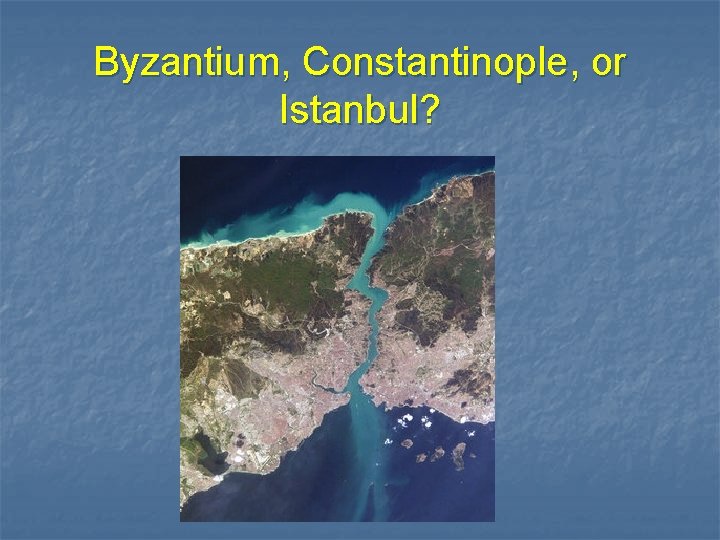 Byzantium, Constantinople, or Istanbul?